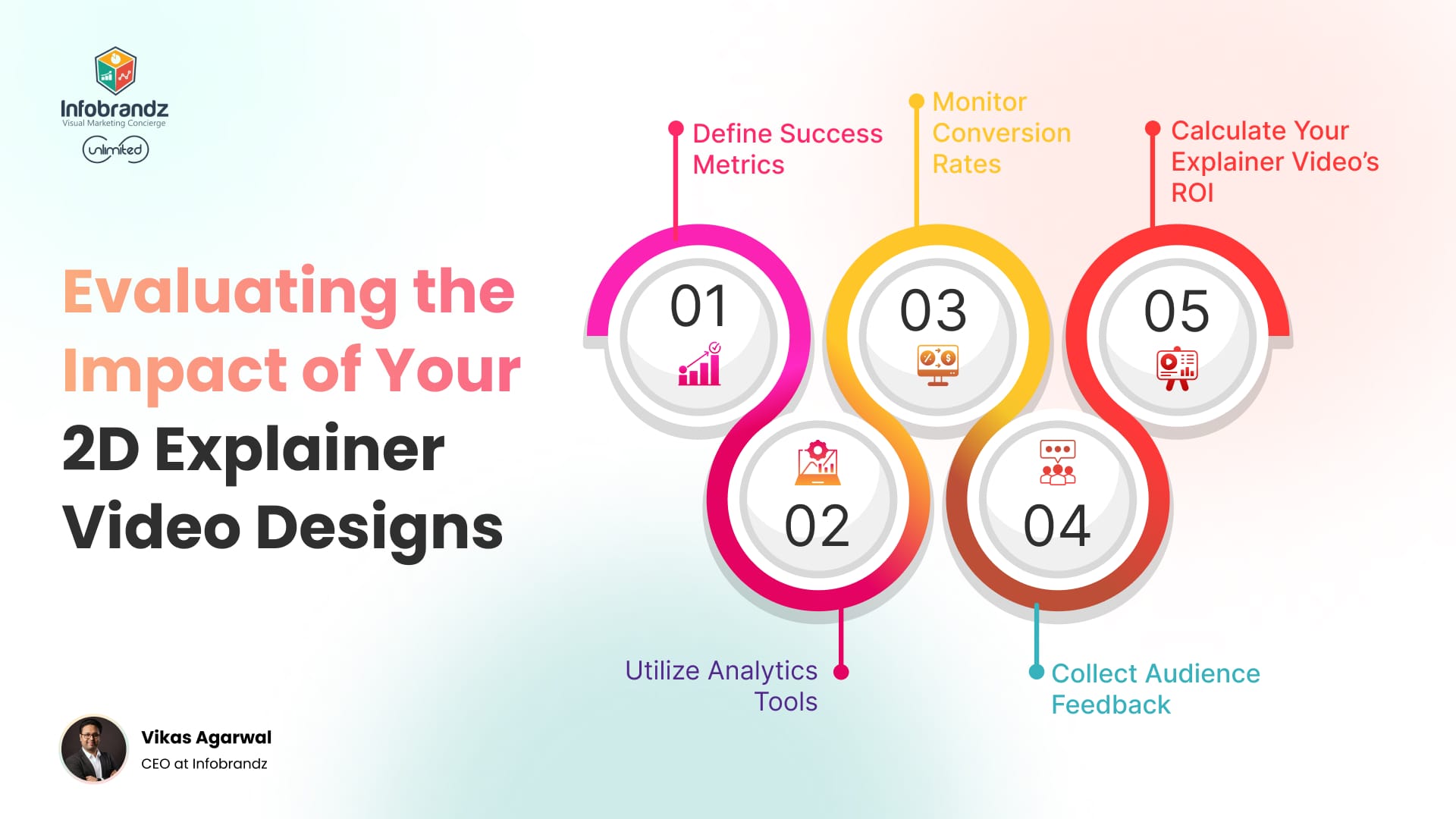 Infobrandz
Visual Marketing Concierge
unlimited

Evaluating the Impact of Your 2D Explainer Video Designs

Define Success Metrics

Monitor Conversion Rates

Calculate Your Explainer Video's ROI

01

03

05

02

04

Utilize Analytics Tools

Collect Audience Feedback

Vikas Agarwal
CEO at Infobrandz